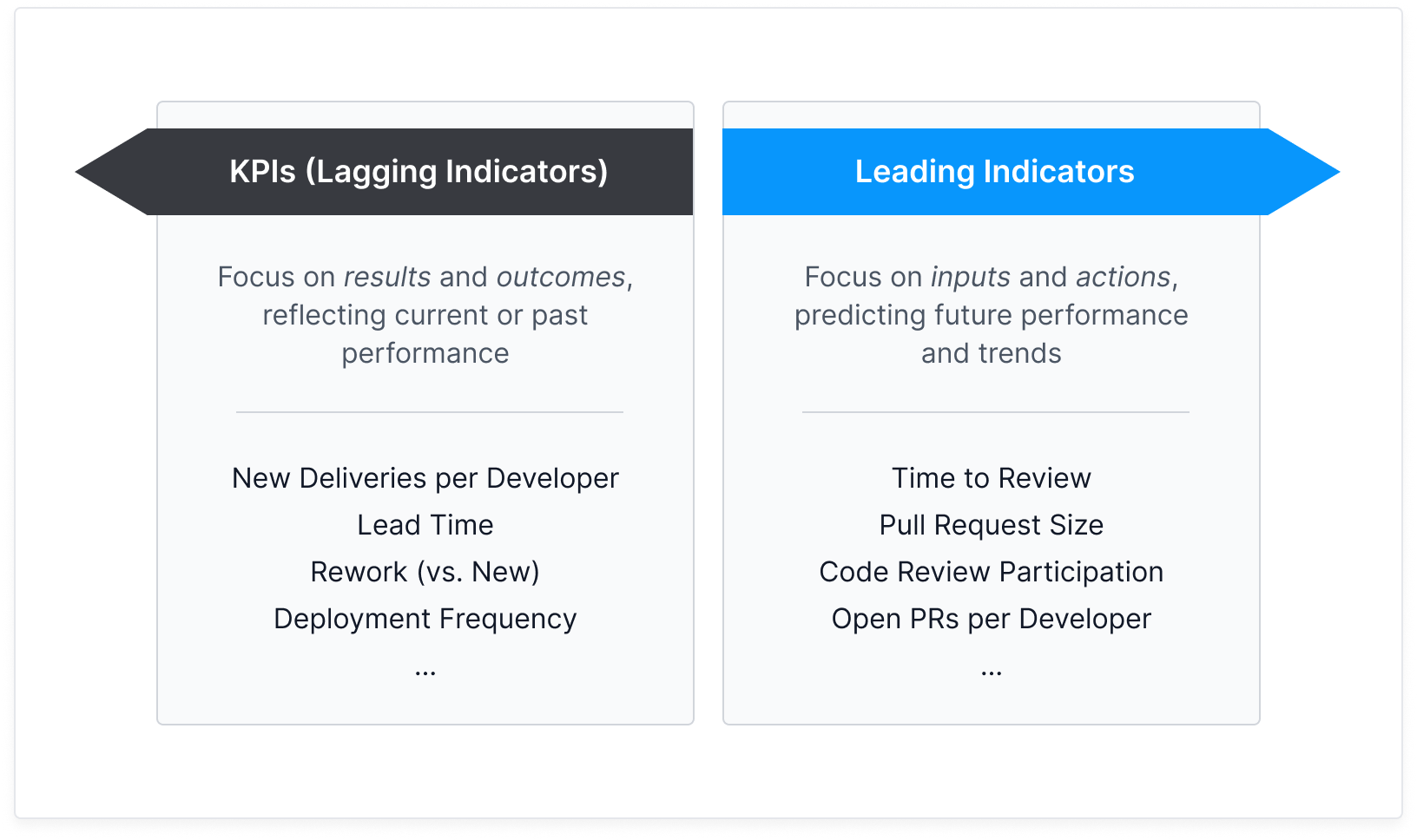 KPIs (Lagging Indicators)

Focus on results and outcomes, reflecting current or past performance

New Deliveries per Developer
Lead Time
Rework (vs. New)
Deployment Frequency
...

Leading Indicators

Focus on inputs and actions, predicting future performance and trends

Time to Review
Pull Request Size
Code Review Participation
Open PRs per Developer
...